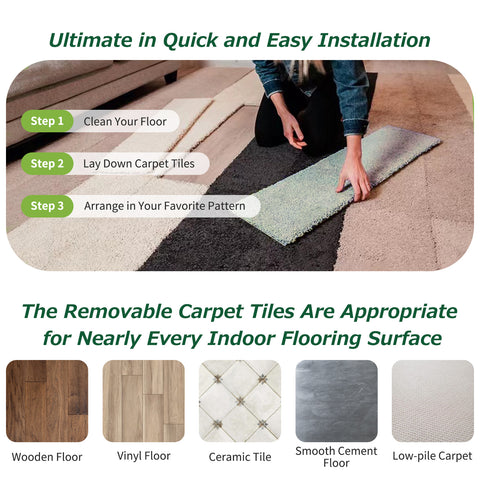 Ultimate in Quick and Easy Installation

Step 1 Clean Your Floor

Step 2 Lay Down Carpet Tiles

Step 3 Arrange in Your Favorite Pattern

The Removable Carpet Tiles Are Appropriate for Nearly Every Indoor Flooring Surface

Wooden Floor

Vinyl Floor

Ceramic Tile

Smooth Cement Floor

Low-pile Carpet